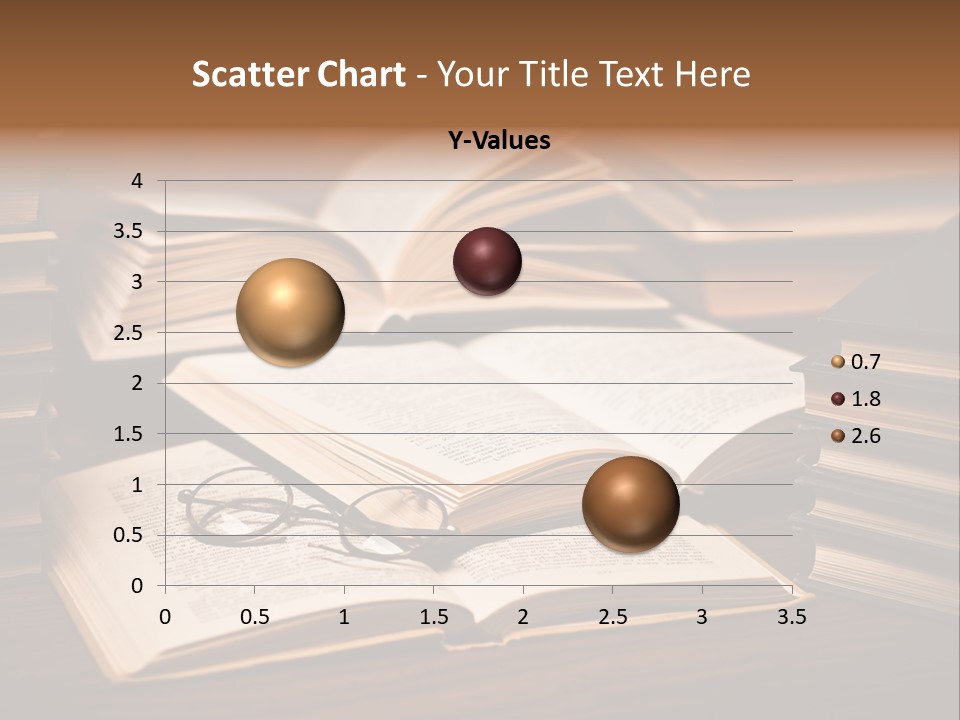 Scatter Chart - Your Title Text Here

Y-Values

4
3.5
3
2.5
2
1.5
1
0.5
0

0 0.5 1 1.5 2 2.5 3 3.5

0.7
1.8
2.6